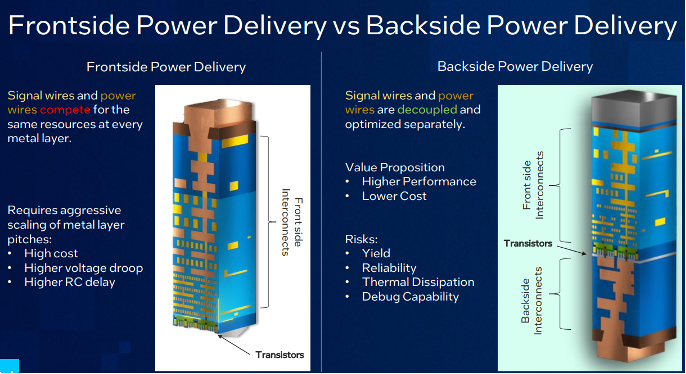 Frontside Power Delivery vs Backside Power Delivery

Frontside Power Delivery

Signal wires and power wires compete for the same resources at every metal layer.

Requires aggressive scaling of metal layer pitches:
• High cost
• Higher voltage droop
• Higher RC delay

Front side Interconnects

Transistors

Backside Power Delivery

Signal wires and power wires are decoupled and optimized separately.

Value Proposition
• Higher Performance
• Lower Cost

Risks:
• Yield
• Reliability
• Thermal Dissipation
• Debug Capability

Front side Interconnects

Transistors

Backside Interconnects